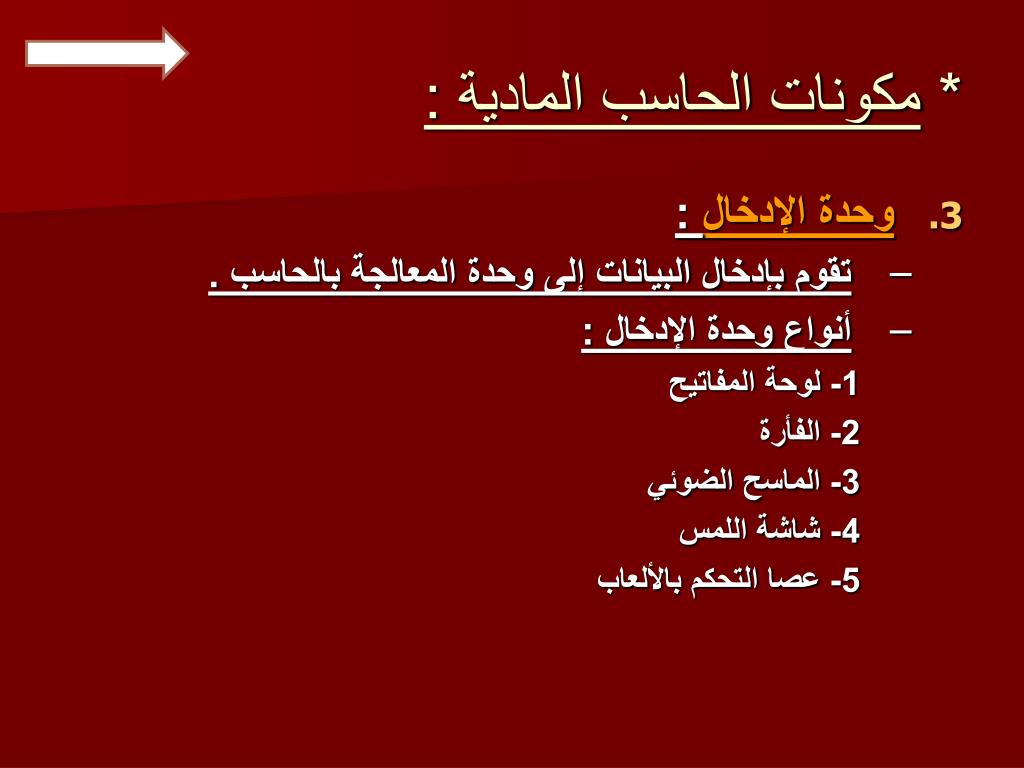 * مكونات الحاسب المادية :

3. وحدة الإدخال :

– تقوم بإدخال البيانات إلى وحدة المعالجة بالحاسب .

– أنواع وحدة الإدخال :

1- لوحة المفاتيح
2- الفأرة
3- الماسح الضوئي
4- شاشة اللمس
5- عصا التحكم بالألعاب